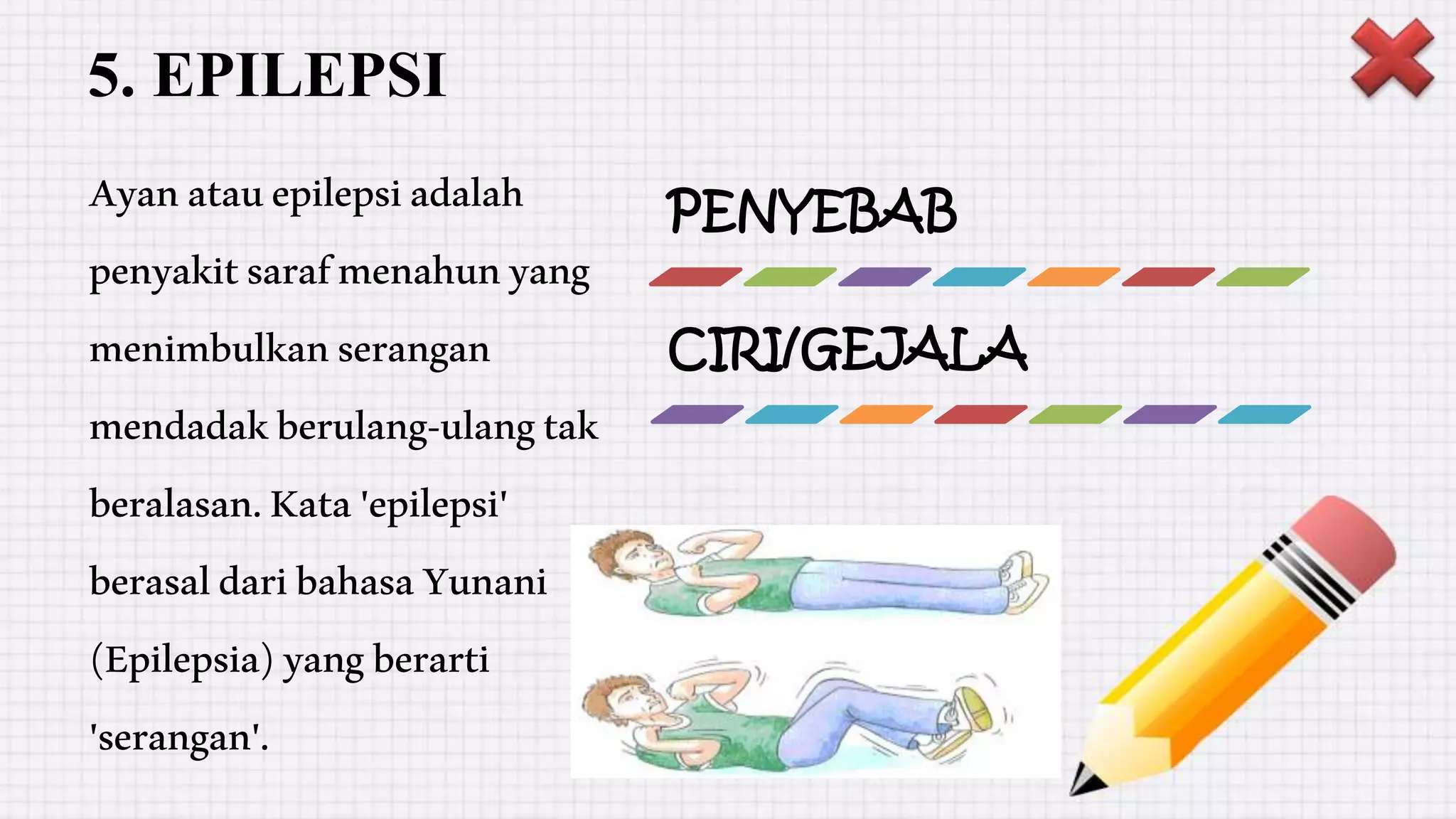 5. EPILEPSI

Ayan atau epilepsi adalah penyakit saraf menahun yang menimbulkan serangan mendadak berulang-ulang tak beralasan. Kata 'epilepsi' berasal dari bahasa Yunani (Epilepsia) yang berarti 'serangan'.

PENYEBAB

CIRI/GEJALA